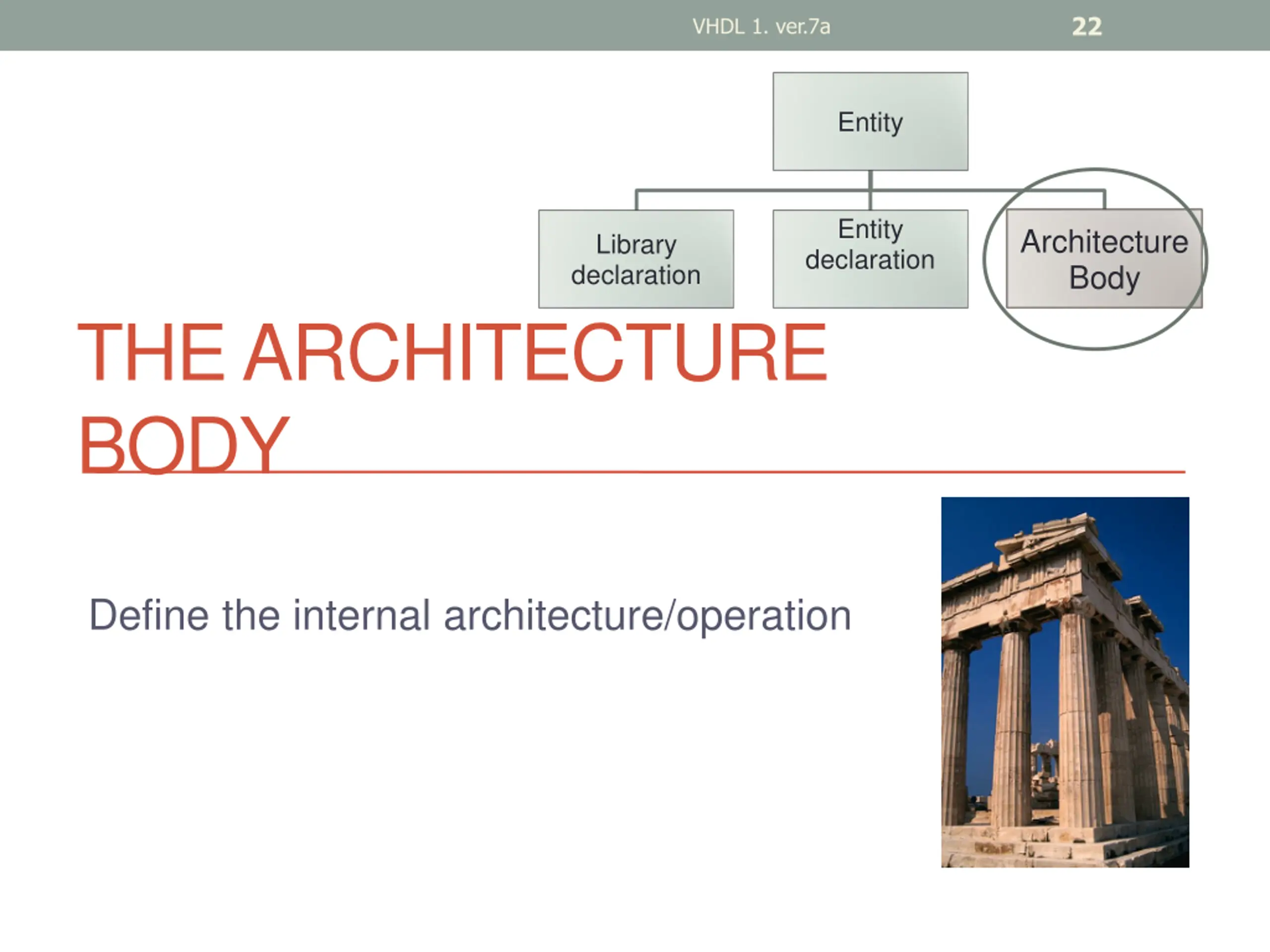 VHDL 1. ver.7a 22

Entity

Library declaration

Entity declaration

Architecture Body

THE ARCHITECTURE BODY

Define the internal architecture/operation